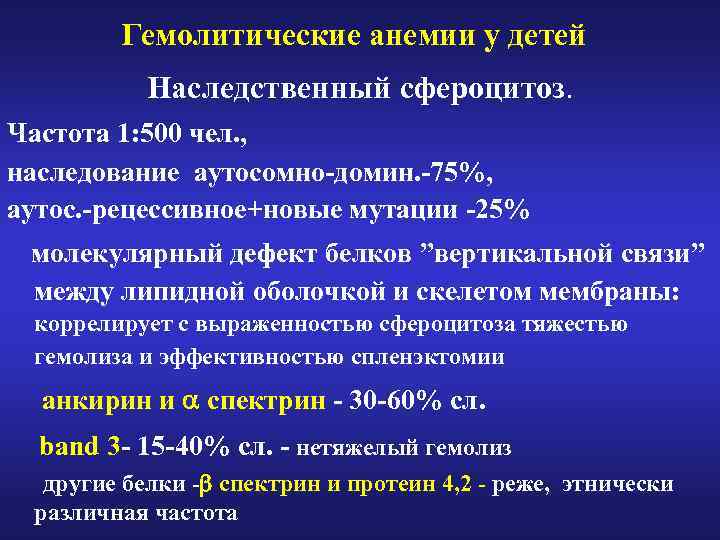 Гемолитические анемии у детей

Наследственный сфероцитоз.

Частота 1:500 чел.,
наследование аутосомно-домин.-75%,
аутос.-рецессивное+новые мутации -25%

молекулярный дефект белков ”вертикальной связи” между липидной оболочкой и скелетом мембраны:
коррелирует с выраженностью сфероцитоза тяжестью гемолиза и эффективностью спленэктомии

анкирин и $\alpha$ спектрин - 30-60% сл.

band 3- 15-40% сл. - нетяжелый гемолиз

другие белки -$\beta$ спектрин и протеин 4,2 - реже, этнически различная частота